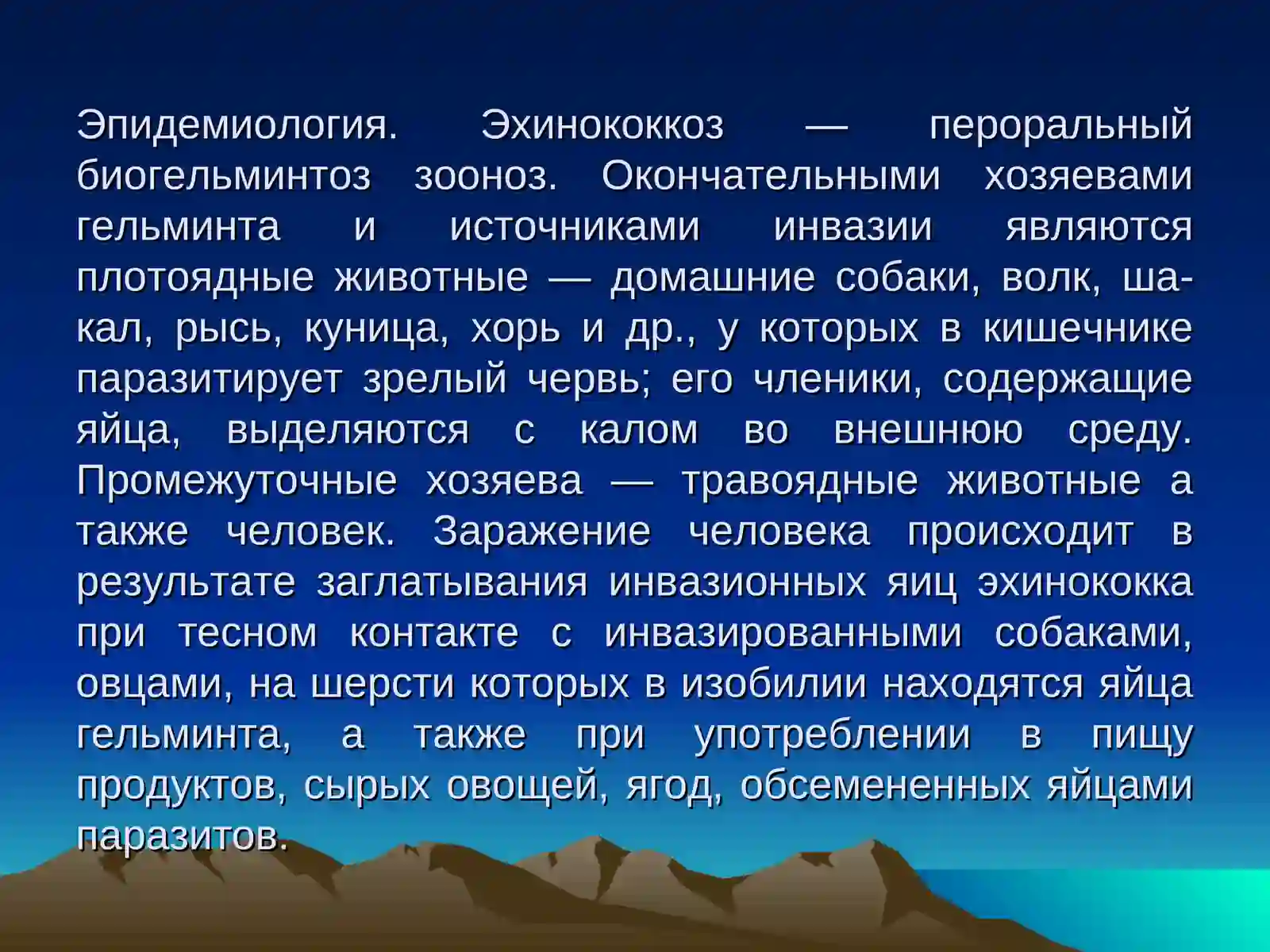 Эпидемиология. Эхинококкоз — пероральный биогельминтоз зооноз. Окончательными хозяевами гельминта и источниками инвазии являются плотоядные животные — домашние собаки, волк, шакал, рысь, куница, хорь и др., у которых в кишечнике паразитирует зрелый червь; его членики, содержащие яйца, выделяются с калом во внешнюю среду. Промежуточные хозяева — травоядные животные а также человек. Заражение человека происходит в результате заглатывания инвазионных яиц эхинококка при тесном контакте с инвазированными собаками, овцами, на шерсти которых в изобилии находятся яйца гельминта, а также при употреблении в пищу продуктов, сырых овощей, ягод, обсемененных яйцами паразитов.